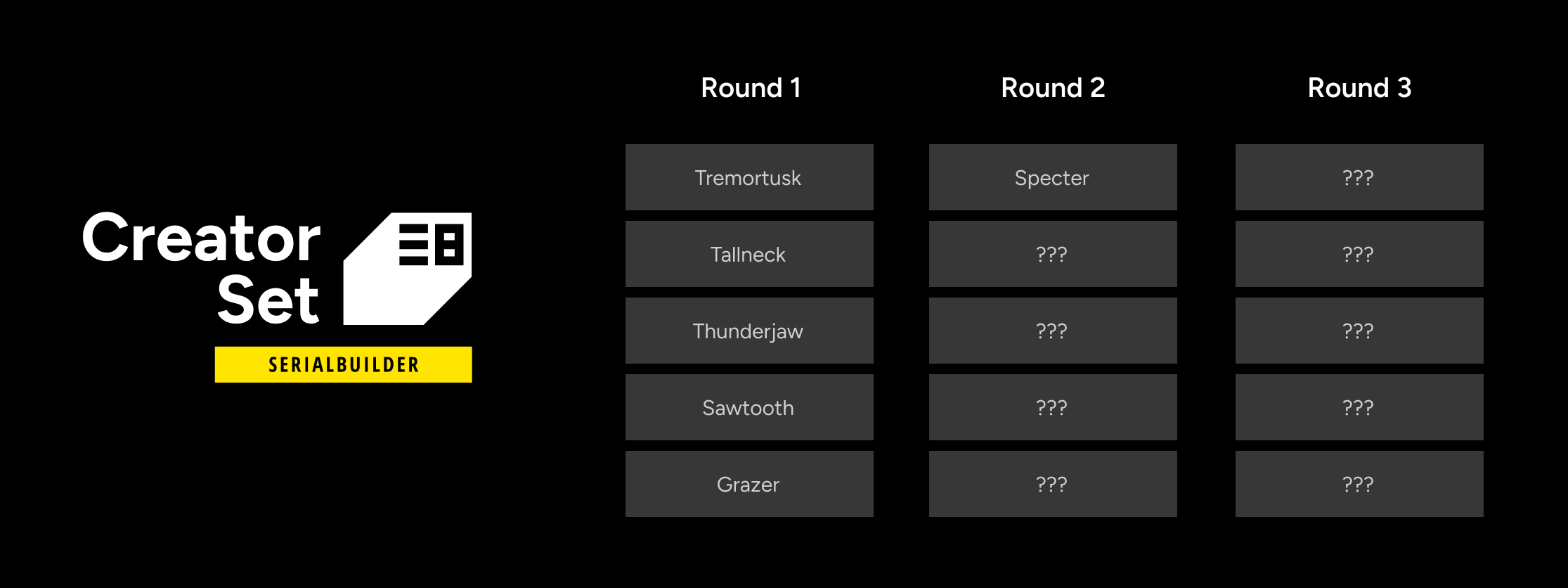 Creator Set

SERIALBUILDER

| Round 1 | Round 2 | Round 3 |
|---|---|---|
| Tremortusk | Specter | ??? |
| Tallneck | ??? | ??? |
| Thunderjaw | ??? | ??? |
| Sawtooth | ??? | ??? |
| Grazer | ??? | ??? |